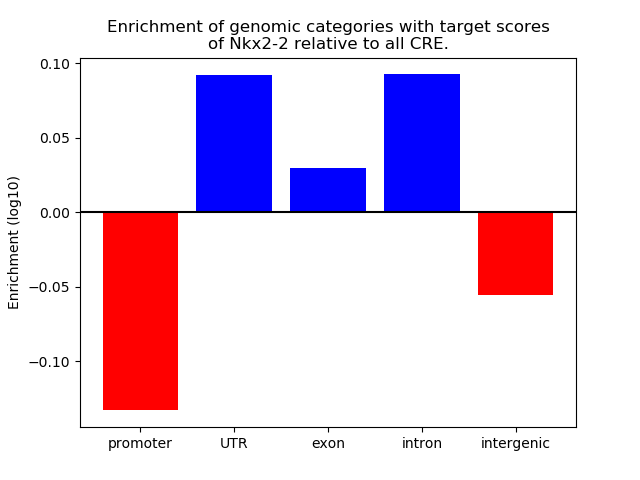 Enrichment of genomic categories with target scores of Nkx2-2 relative to all CRE.

Enrichment (log10)

0.10
0.05
0.00
−0.05
−0.10

promoter
UTR
exon
intron
intergenic